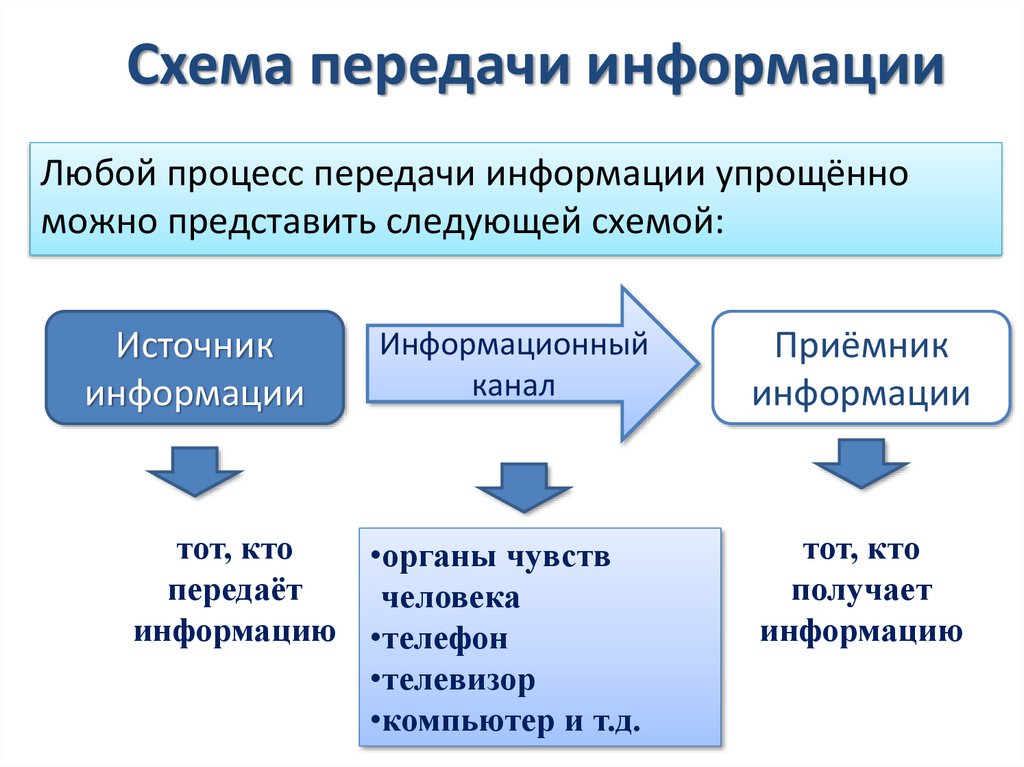 Схема передачи информации

Любой процесс передачи информации упрощённо можно представить следующей схемой:

Источник информации

Информационный канал

Приёмник информации

тот, кто передаёт информацию

•органы чувств человека
•телефон
•телевизор
•компьютер и т.д.

тот, кто получает информацию